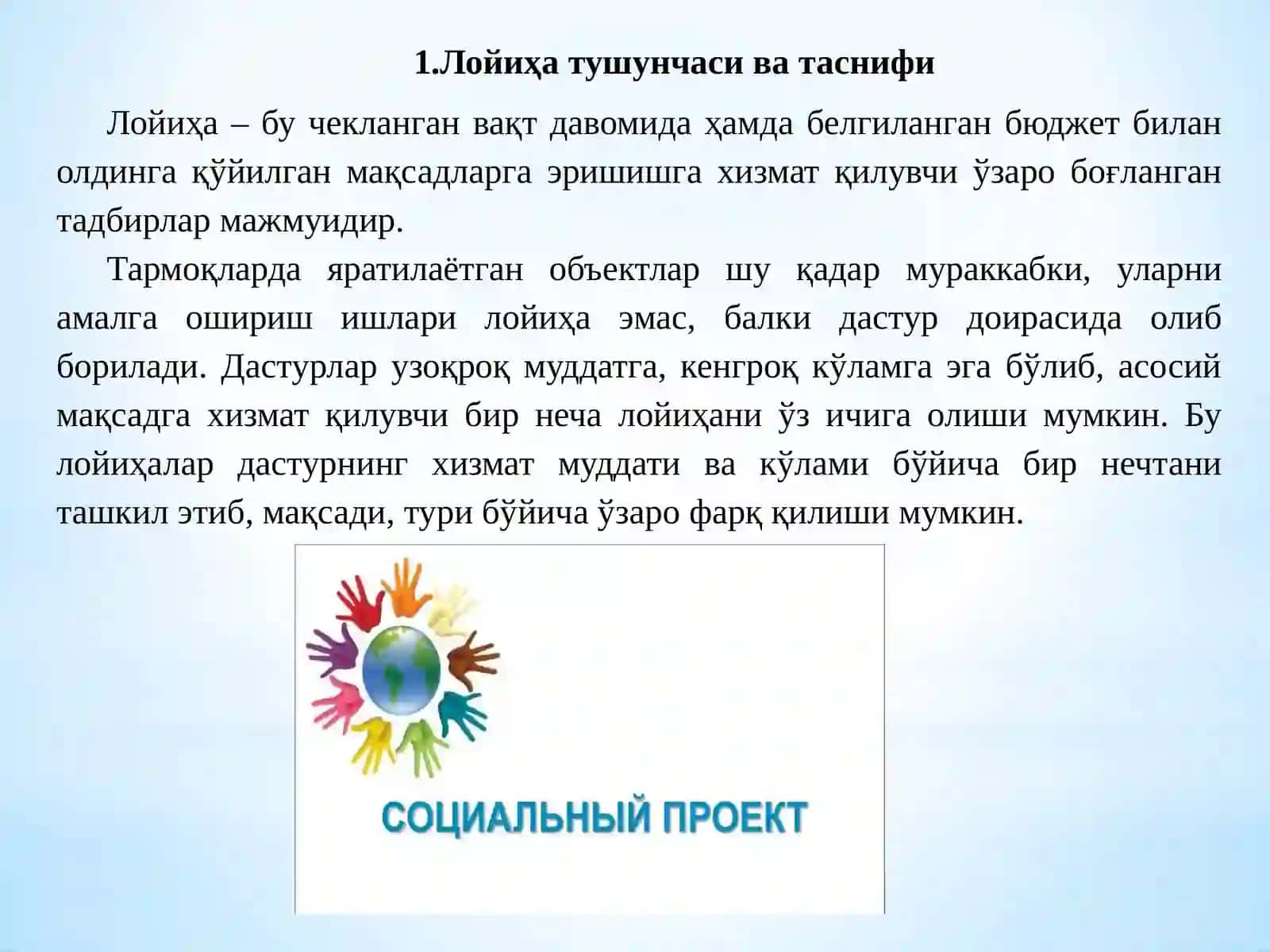 1.Лойиҳа тушунчаси ва таснифи

Лойиҳа – бу чекланган вақт давомида ҳамда белгиланган бюджет билан олдинга қўйилган мақсадларга эришишга хизмат қилувчи ўзаро боғланган тадбирлар мажмуидир.

Тармоқларда яратилаётган объектлар шу қадар мураккабки, уларни амалга ошириш ишлари лойиҳа эмас, балки дастур доирасида олиб борилади. Дастурлар узоқроқ муддатга, кенгроқ кўламга эга бўлиб, асосий мақсадга хизмат қилувчи бир неча лойиҳани ўз ичига олиши мумкин. Бу лойиҳалар дастурнинг хизмат муддати ва кўлами бўйича бир нечтани ташкил этиб, мақсади, тури бўйича ўзаро фарқ қилиши мумкин.

СОЦИАЛЬНЫЙ ПРОЕКТ